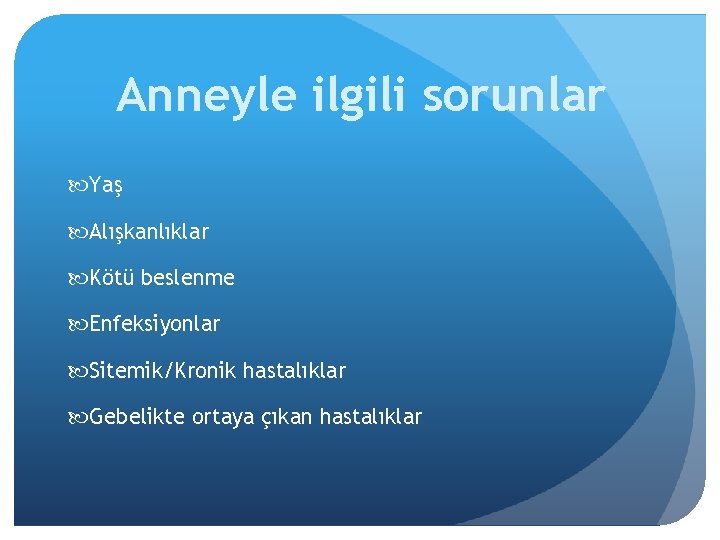 Anneyle ilgili sorunlar

Yaş

Alışkanlıklar

Kötü beslenme

Enfeksiyonlar

Sitemik/Kronik hastalıklar

Gebelikte ortaya çıkan hastalıklar